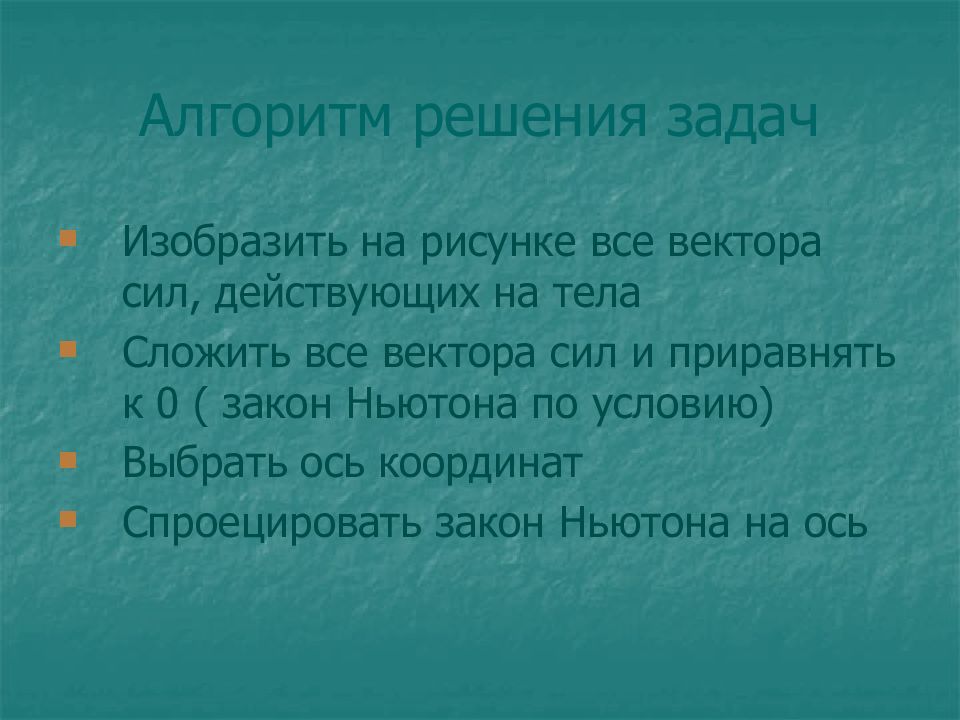 Алгоритм решения задач

Изобразить на рисунке все вектора сил, действующих на тела

Сложить все вектора сил и приравнять к 0 ( закон Ньютона по условию)

Выбрать ось координат

Спроецировать закон Ньютона на ось